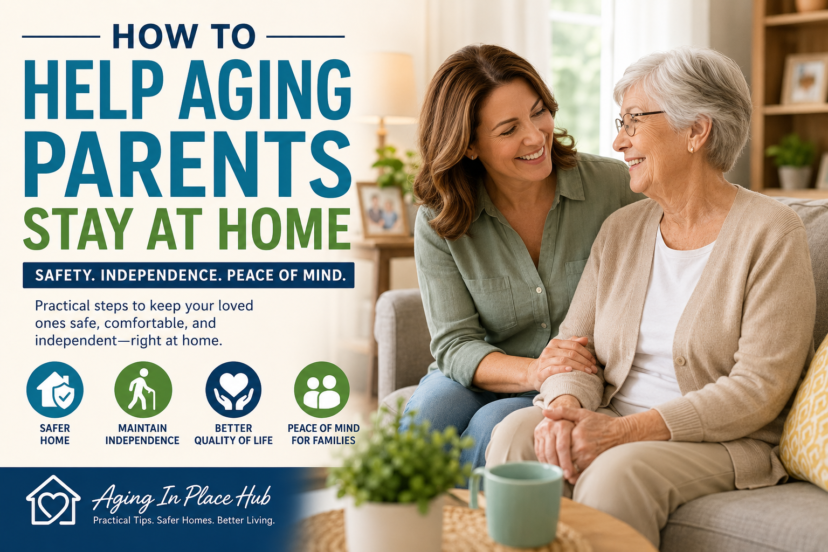 HOW TO
HELP AGING PARENTS
STAY AT HOME

SAFETY. INDEPENDENCE. PEACE OF MIND.

Practical steps to keep your loved ones safe, comfortable, and independent—right at home.

SAFER HOME

MAINTAIN INDEPENDENCE

BETTER QUALITY OF LIFE

PEACE OF MIND FOR FAMILIES

Aging In Place Hub
Practical Tips. Safer Homes. Better Living.